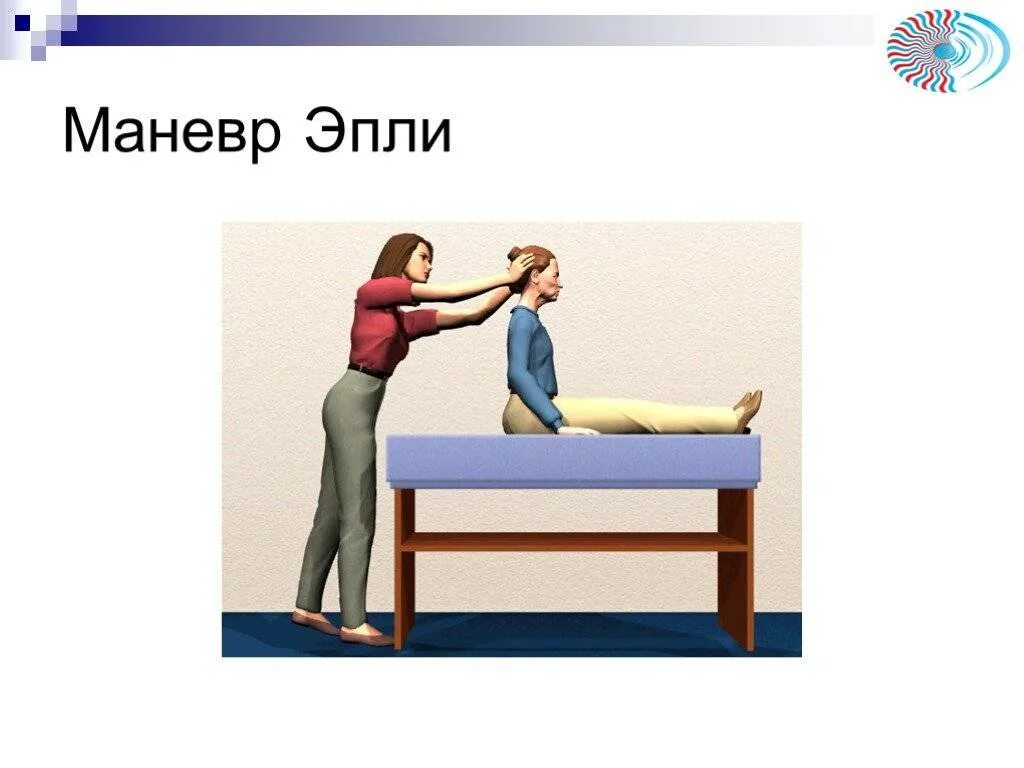 Маневр Эпли